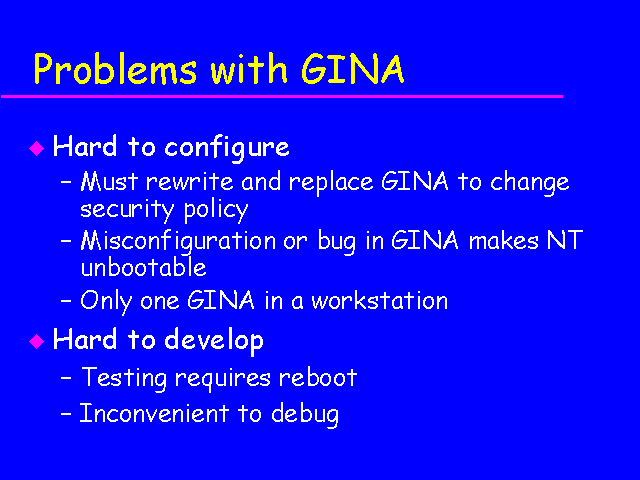 Problems with GINA

◆ Hard to configure
– Must rewrite and replace GINA to change security policy
– Misconfiguration or bug in GINA makes NT unbootable
– Only one GINA in a workstation

◆ Hard to develop
– Testing requires reboot
– Inconvenient to debug